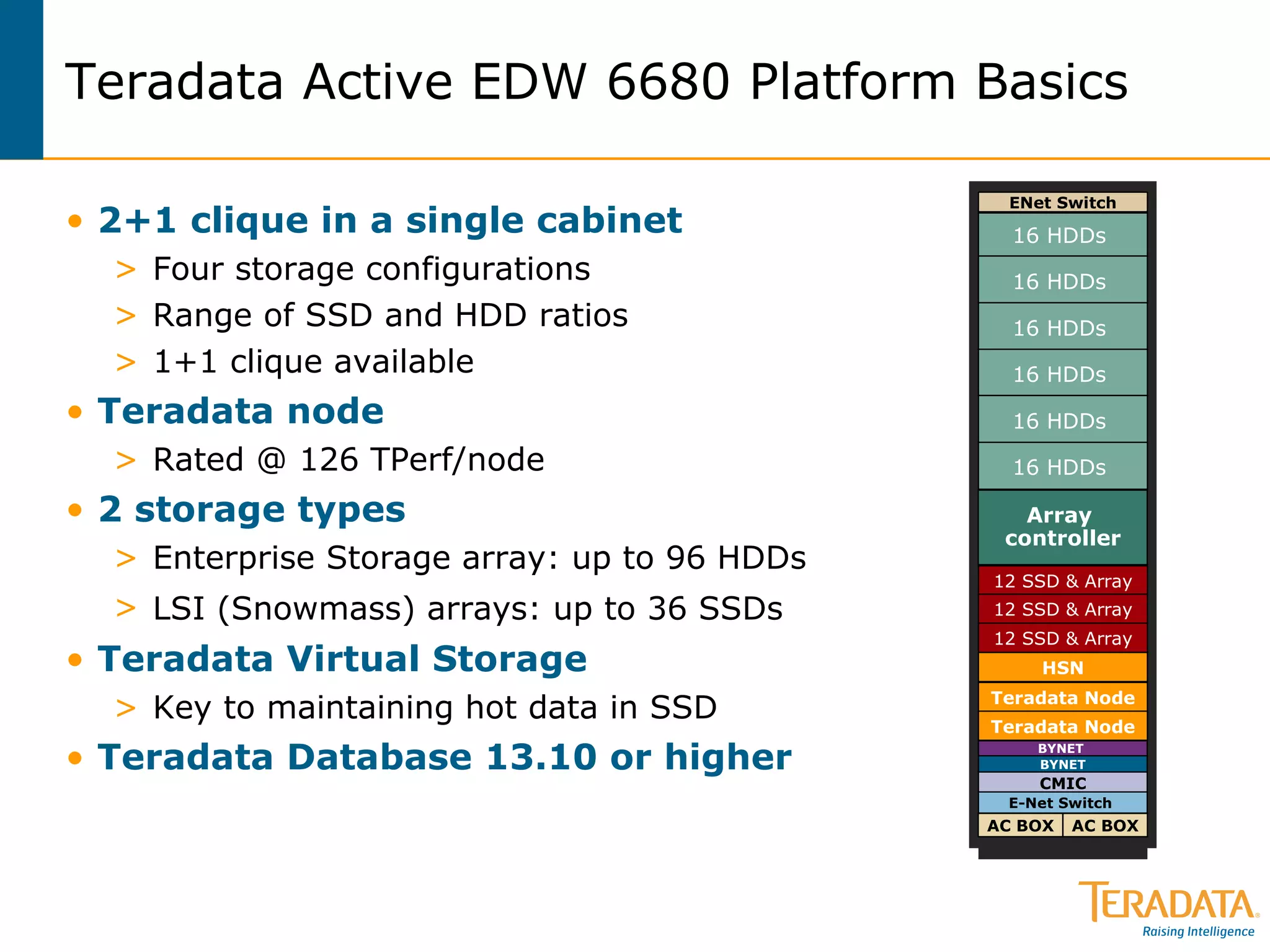 Teradata Active EDW 6680 Platform Basics

• 2+1 clique in a single cabinet
> Four storage configurations
> Range of SSD and HDD ratios
> 1+1 clique available
• Teradata node
> Rated @ 126 TPerf/node
• 2 storage types
> Enterprise Storage array: up to 96 HDDs
> LSI (Snowmass) arrays: up to 36 SSDs
• Teradata Virtual Storage
> Key to maintaining hot data in SSD
• Teradata Database 13.10 or higher

ENet Switch
16 HDDs
16 HDDs
16 HDDs
16 HDDs
16 HDDs
16 HDDs
Array controller
12 SSD & Array
12 SSD & Array
12 SSD & Array
HSN
Teradata Node
Teradata Node
BYNET
BYNET
CMIC
E-Net Switch
AC BOX
AC BOX

TERADATA
Raising Intelligence